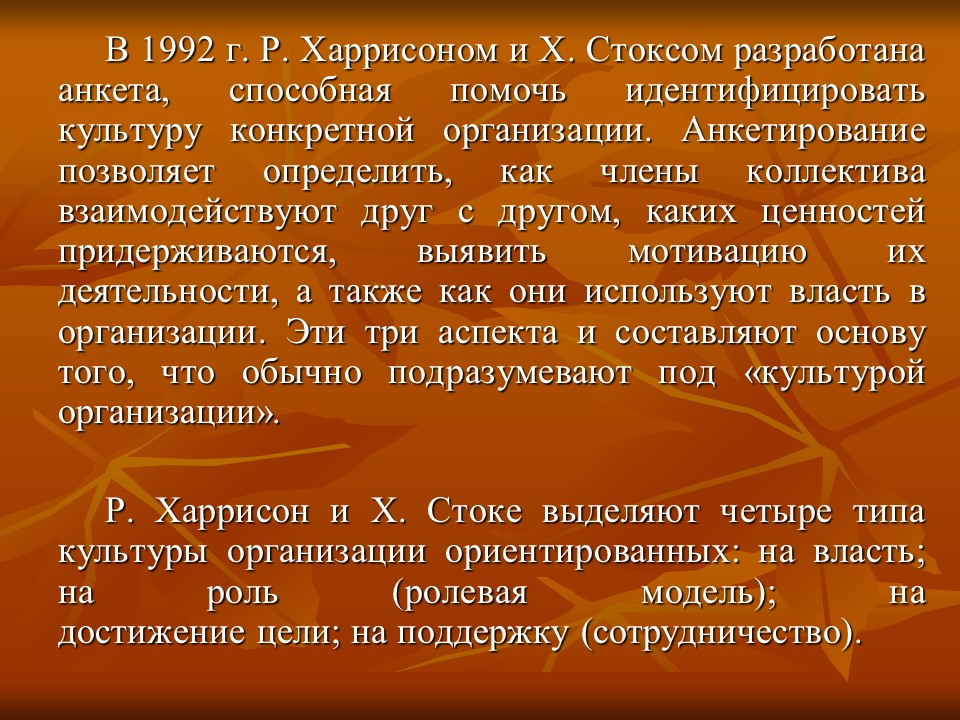 В 1992 г. Р. Харрисоном и Х. Стоксом разработана анкета, способная помочь идентифицировать культуру конкретной организации. Анкетирование позволяет определить, как члены коллектива взаимодействуют друг с другом, каких ценностей придерживаются, выявить мотивацию их деятельности, а также как они используют власть в организации. Эти три аспекта и составляют основу того, что обычно подразумевают под «культурой организации».

Р. Харрисон и Х. Стоке выделяют четыре типа культуры организации ориентированных: на власть; на роль (ролевая модель); на достижение цели; на поддержку (сотрудничество).